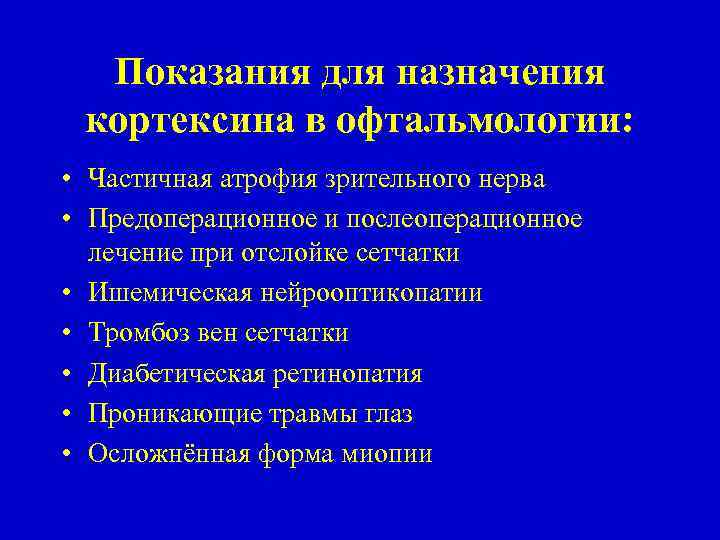 Показания для назначения кортексина в офтальмологии:

• Частичная атрофия зрительного нерва
• Предоперационное и послеоперационное лечение при отслойке сетчатки
• Ишемическая нейрооптикопатии
• Тромбоз вен сетчатки
• Диабетическая ретинопатия
• Проникающие травмы глаз
• Осложнённая форма миопии